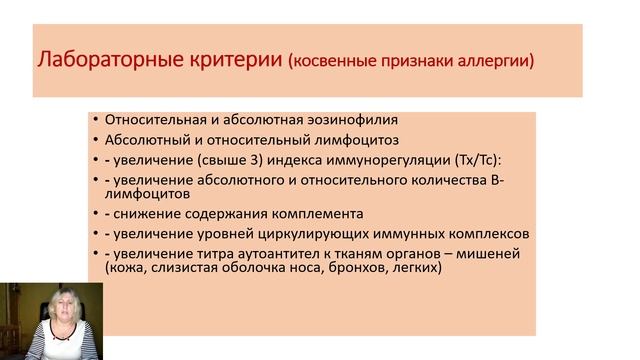 Лабораторные критерии (косвенные признаки аллергии)

• Относительная и абсолютная эозинофилия
• Абсолютный и относительный лимфоцитоз
• - увеличение (свыше 3) индекса иммунорегуляции (Тх/Тс):
• - увеличение абсолютного и относительного количества В-лимфоцитов
• - снижение содержания комплемента
• - увеличение уровней циркулирующих иммунных комплексов
• - увеличение титра аутоантител к тканям органов – мишеней (кожа, слизистая оболочка носа, бронхов, легких)